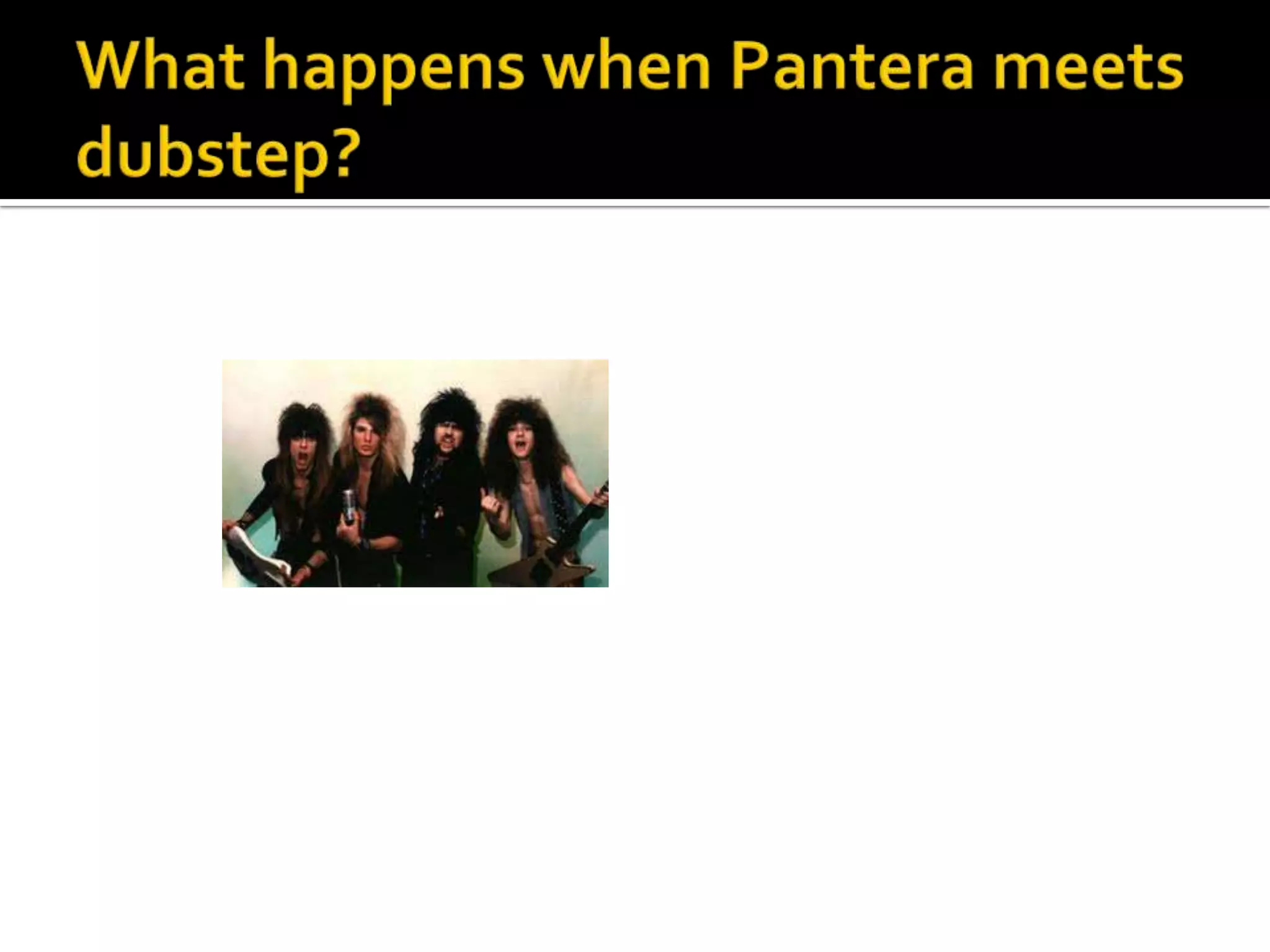 What happens when Pantera meets dubstep?